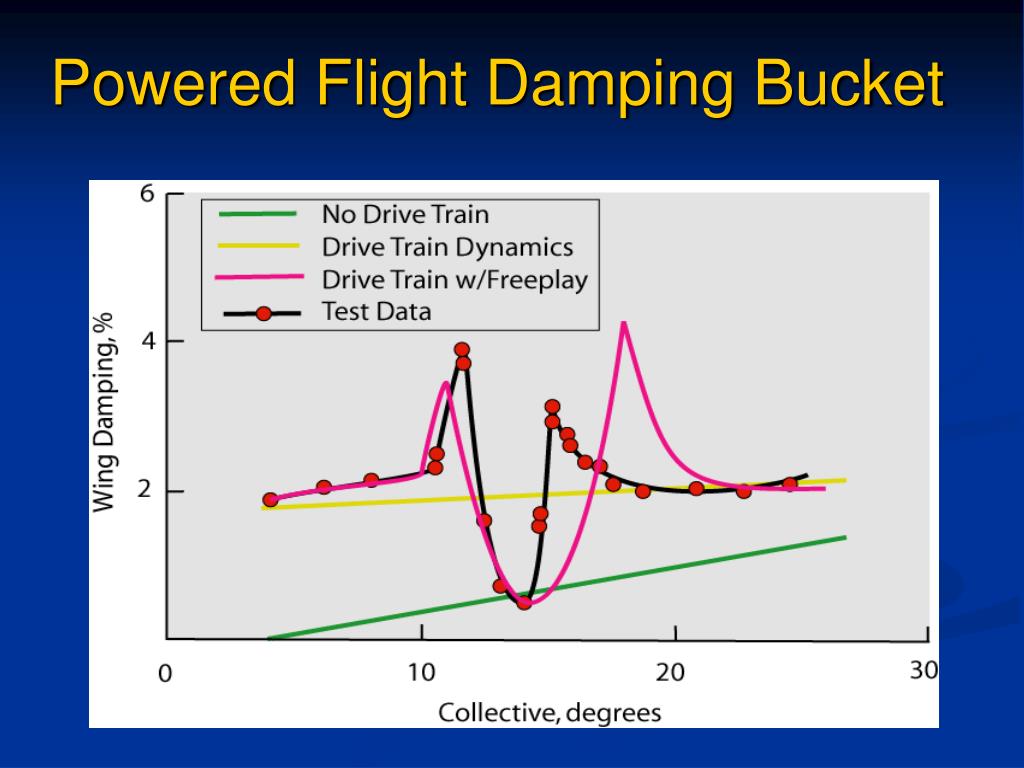 Powered Flight Damping Bucket

No Drive Train
Drive Train Dynamics
Drive Train w/Freeplay
Test Data

Wing Damping, %

6
4
2

0
10
20
30

Collective, degrees